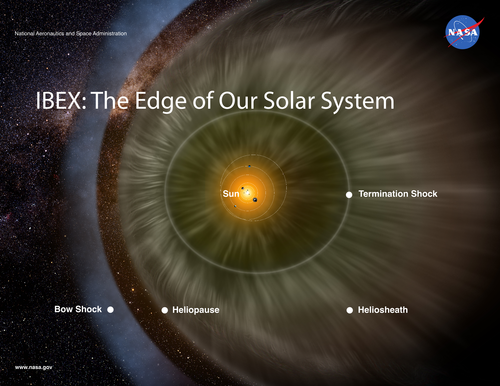 National Aeronautics and Space Administration

NASA

IBEX: The Edge of Our Solar System

Sun

Termination Shock

Bow Shock

Heliopause

Heliosheath

www.nasa.gov